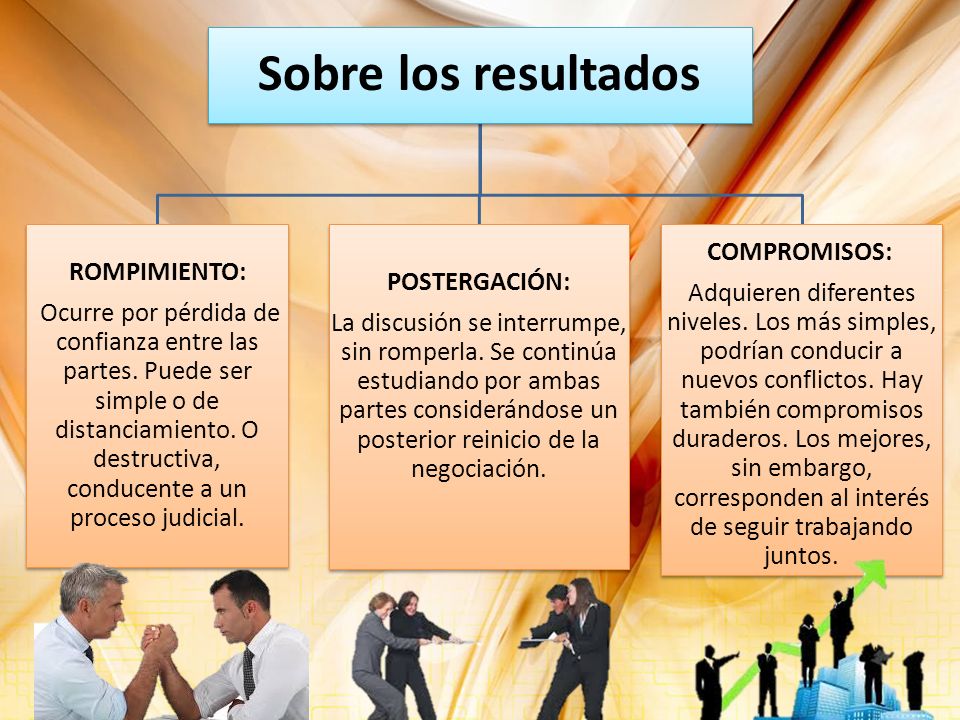 Sobre los resultados

ROMPIMIENTO:

Ocurre por pérdida de confianza entre las partes. Puede ser simple o de distanciamiento. O destructiva, conducente a un proceso judicial.

POSTERGACIÓN:

La discusión se interrumpe, sin romperla. Se continúa estudiando por ambas partes considerándose un posterior reinicio de la negociación.

COMPROMISOS:

Adquieren diferentes niveles. Los más simples, podrían conducir a nuevos conflictos. Hay también compromisos duraderos. Los mejores, sin embargo, corresponden al interés de seguir trabajando juntos.